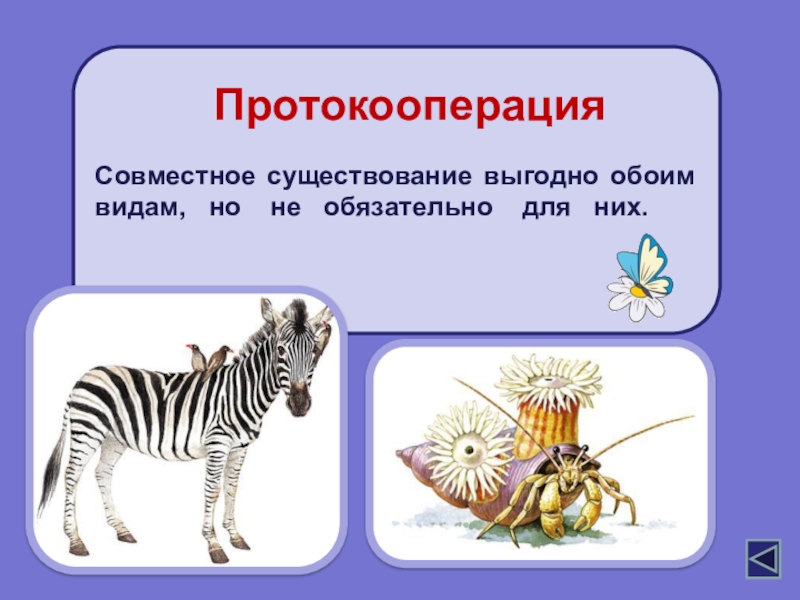 Протокооперация

Совместное существование выгодно обоим видам, но не обязательно для них.